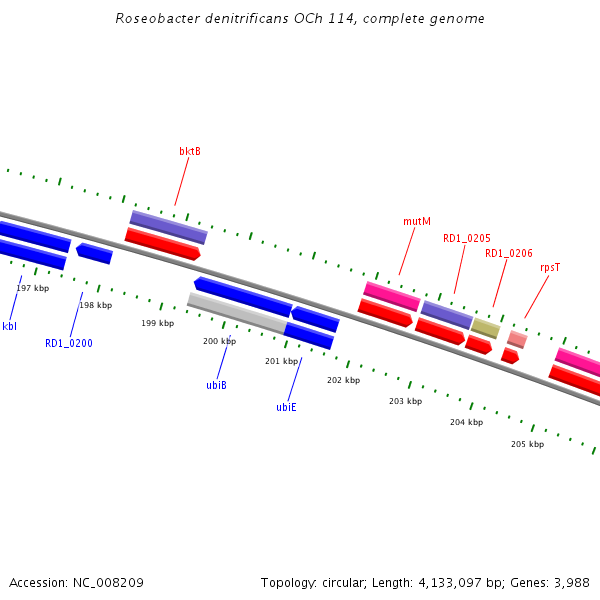 Roseobacter denitrificans OCh 114, complete genome

bktB

mutM

RD1_0205

RD1_0206

rpsT

197 kbp

198 kbp

199 kbp

200 kbp

201 kbp

202 kbp

203 kbp

204 kbp

205 kbp

kbl

RD1_0200

ubiB

ubiE

Accession: NC_008209

Topology: circular; Length: 4,133,097 bp; Genes: 3,988